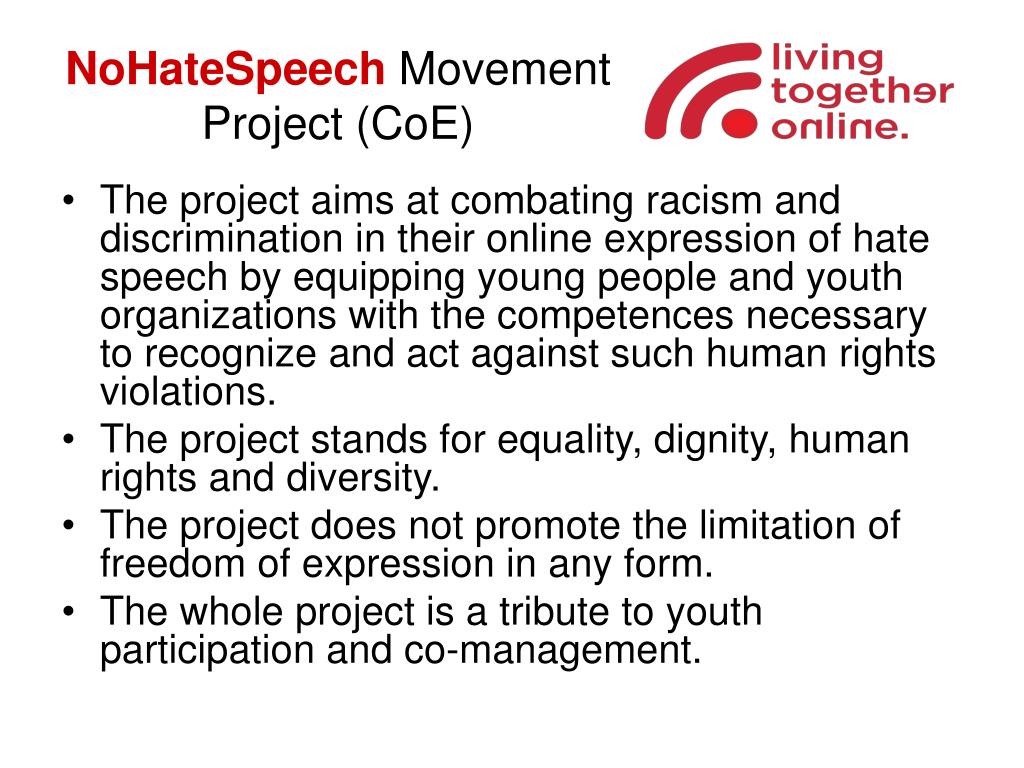 NoHateSpeech Movement Project (CoE)

living togethər online.

• The project aims at combating racism and discrimination in their online expression of hate speech by equipping young people and youth organizations with the competences necessary to recognize and act against such human rights violations.
• The project stands for equality, dignity, human rights and diversity.
• The project does not promote the limitation of freedom of expression in any form.
• The whole project is a tribute to youth participation and co-management.